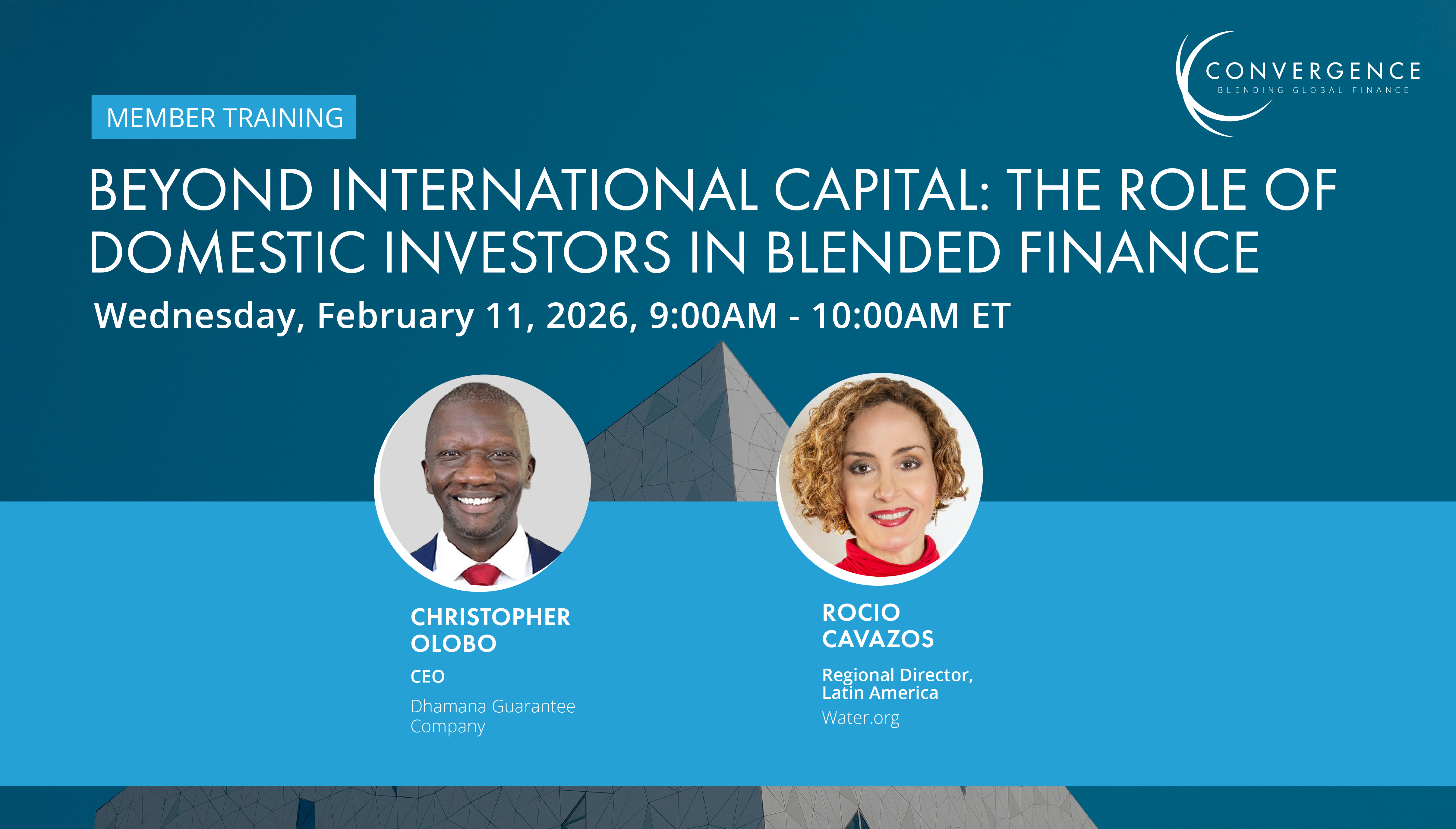 CONVERGENCE
BLENDING GLOBAL FINANCE

MEMBER TRAINING

BEYOND INTERNATIONAL CAPITAL: THE ROLE OF DOMESTIC INVESTORS IN BLENDED FINANCE

Wednesday, February 11, 2026, 9:00AM - 10:00AM ET

CHRISTOPHER OLOBO
CEO
Dhamana Guarantee Company

ROCIO CAVAZOS
Regional Director, Latin America
Water.org